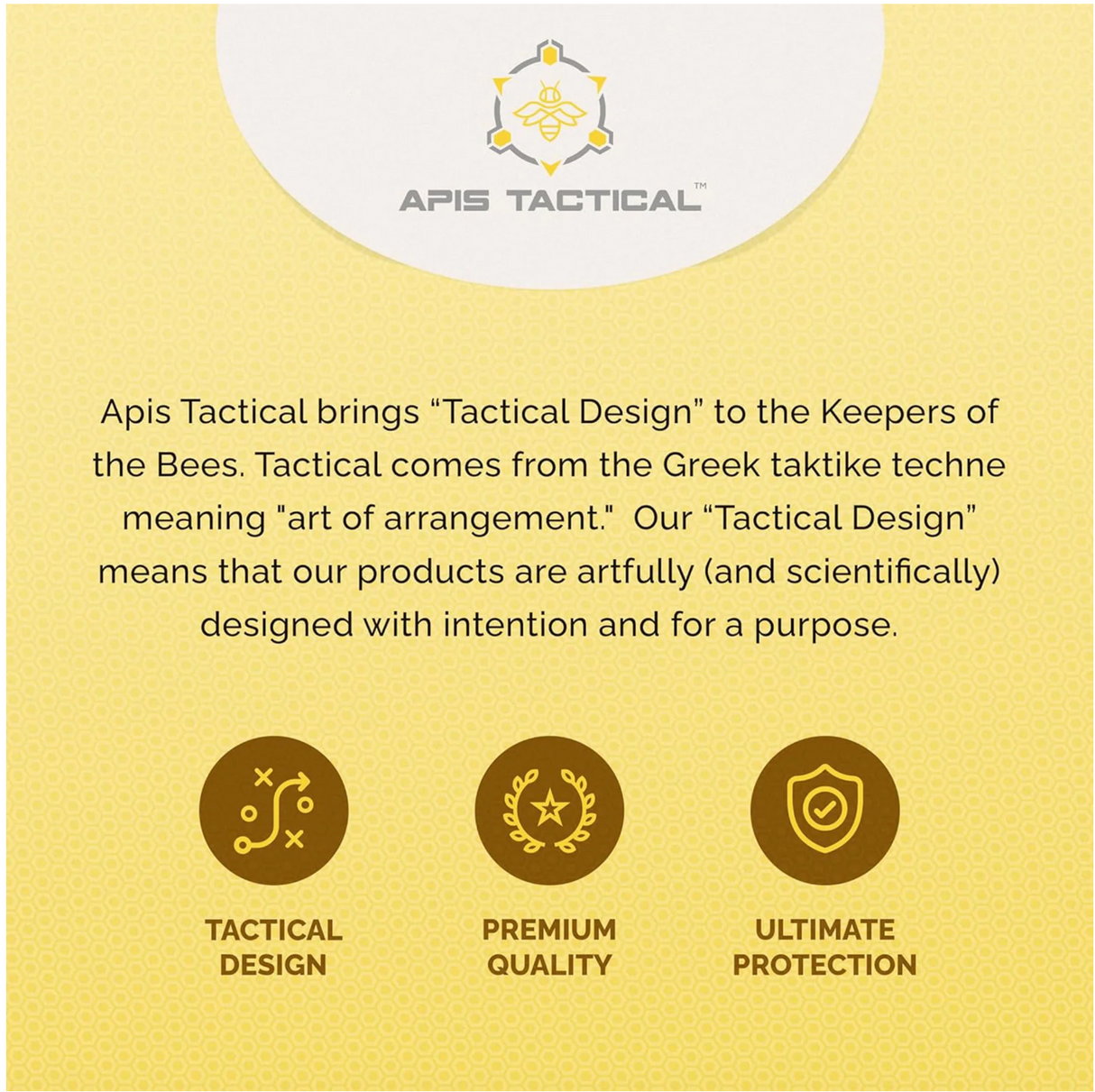 APIS TACTICAL™

Apis Tactical brings “Tactical Design” to the Keepers of the Bees. Tactical comes from the Greek taktike techne meaning "art of arrangement." Our “Tactical Design” means that our products are artfully (and scientifically) designed with intention and for a purpose.

TACTICAL DESIGN

PREMIUM QUALITY

ULTIMATE PROTECTION